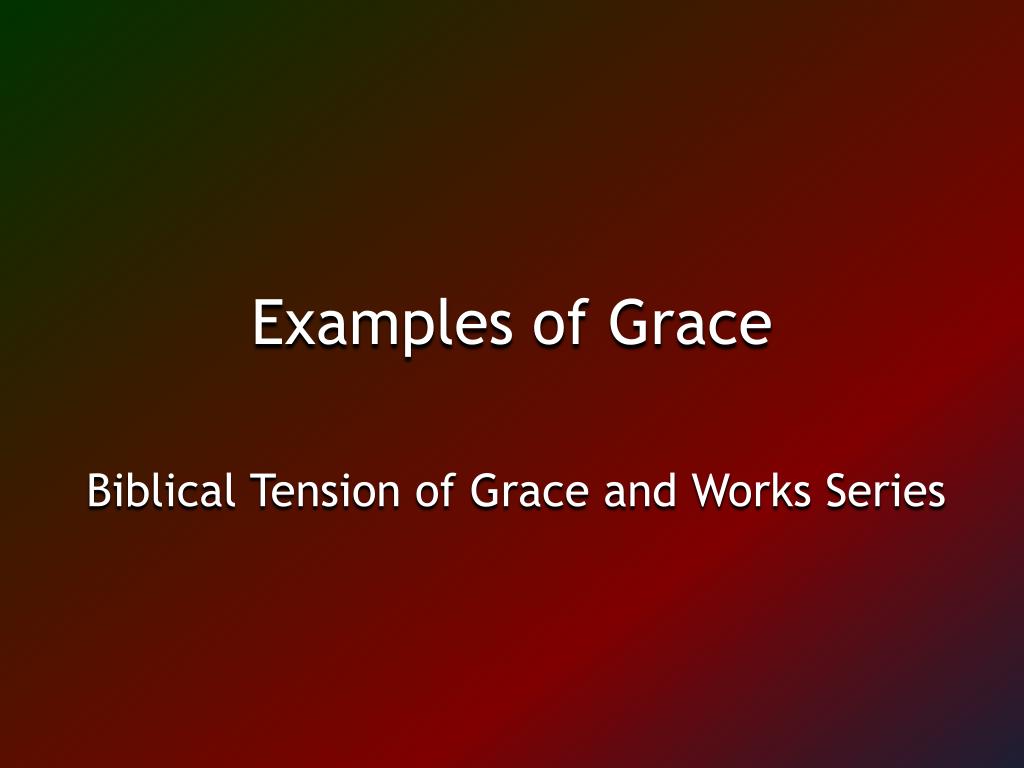 Examples of Grace

Biblical Tension of Grace and Works Series